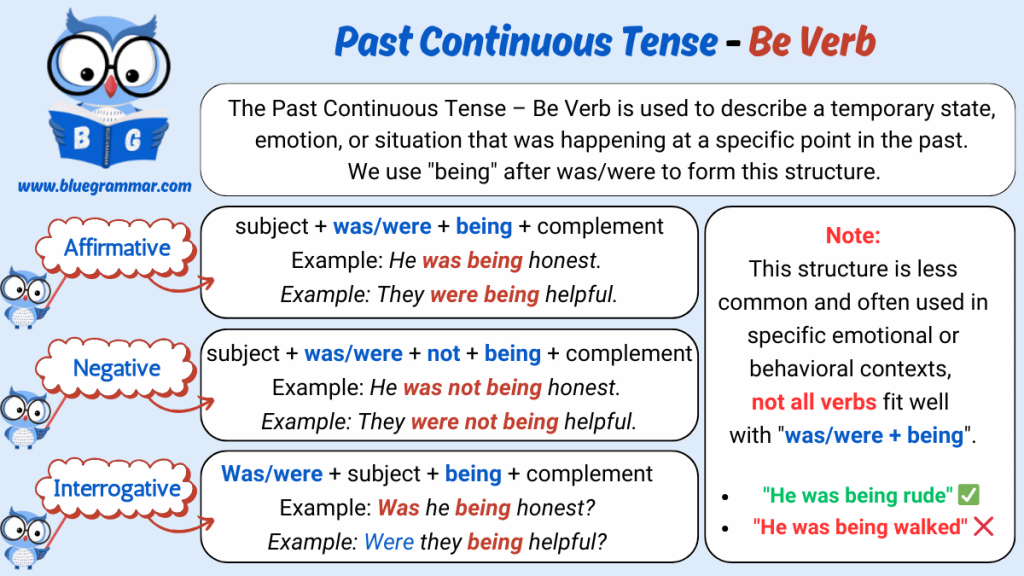 Past Continuous Tense - Be Verb

B G

www.bluegrammar.com

The Past Continuous Tense – Be Verb is used to describe a temporary state, emotion, or situation that was happening at a specific point in the past. We use "being" after was/were to form this structure.

Affirmative

subject + was/were + being + complement
Example: He was being honest.
Example: They were being helpful.

Negative

subject + was/were + not + being + complement
Example: He was not being honest.
Example: They were not being helpful.

Interrogative

Was/were + subject + being + complement
Example: Was he being honest?
Example: Were they being helpful?

Note:
This structure is less common and often used in specific emotional or behavioral contexts, not all verbs fit well with "was/were + being".

• "He was being rude" ✅
• "He was being walked" ❌